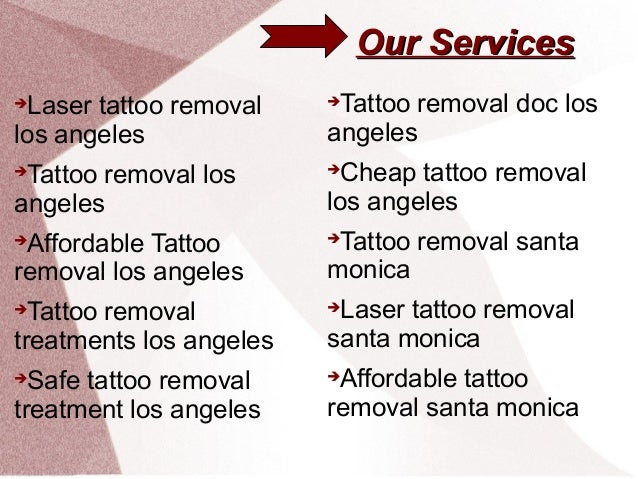 Our Services

➔Laser tattoo removal los angeles

➔Tattoo removal los angeles

➔Affordable Tattoo removal los angeles

➔Tattoo removal treatments los angeles

➔Safe tattoo removal treatment los angeles

➔Tattoo removal doc los angeles

➔Cheap tattoo removal los angeles

➔Tattoo removal santa monica

➔Laser tattoo removal santa monica

➔Affordable tattoo removal santa monica